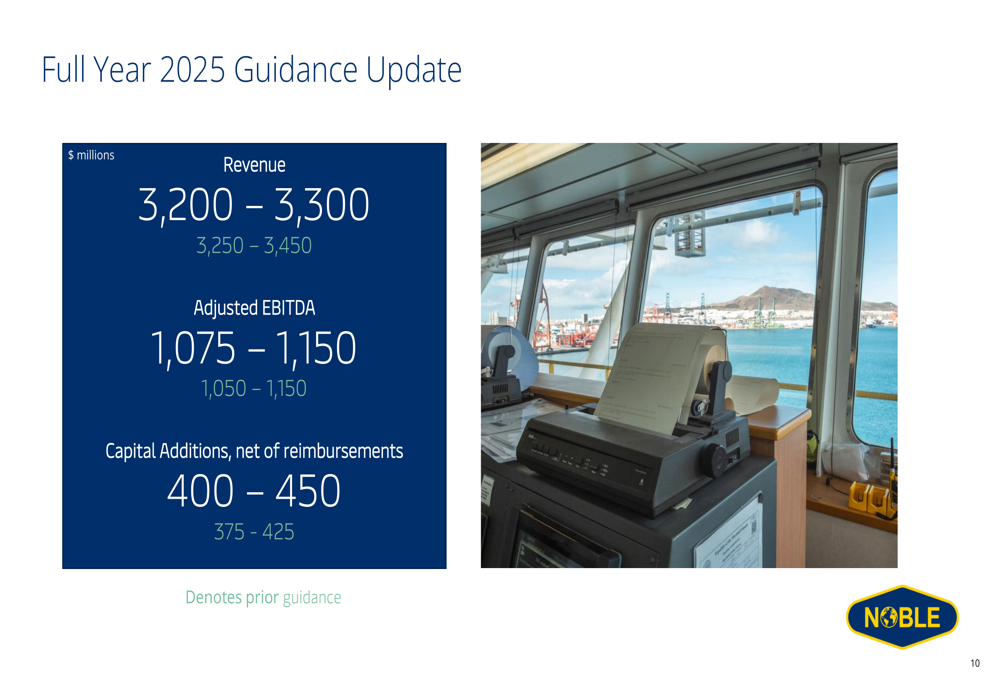 Full Year 2025 Guidance Update

$ millions

Revenue

3,200 – 3,300

3,250 – 3,450

Adjusted EBITDA

1,075 – 1,150

1,050 – 1,150

Capital Additions, net of reimbursements

400 – 450

375 - 425

Denotes prior guidance

NOBLE

10